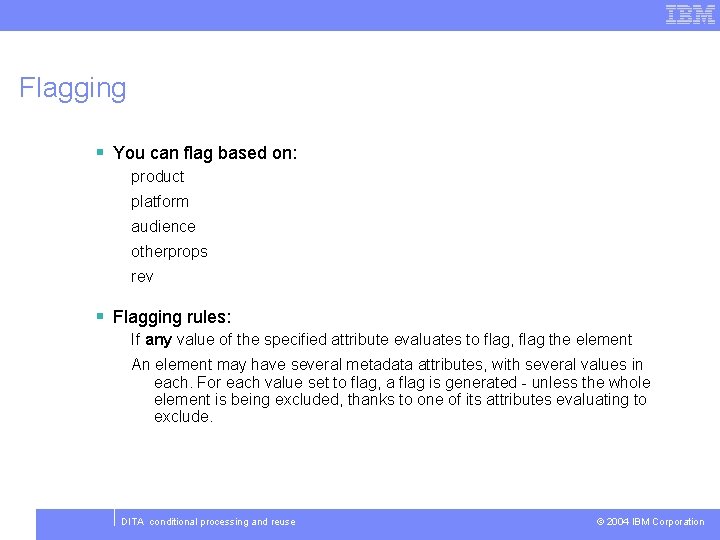 IBM

Flagging

You can flag based on:

product

platform

audience

otherprops

rev

Flagging rules:

If any value of the specified attribute evaluates to flag, flag the element

An element may have several metadata attributes, with several values in each. For each value set to flag, a flag is generated - unless the whole element is being excluded, thanks to one of its attributes evaluating to exclude.

DITA conditional processing and reuse

© 2004 IBM Corporation